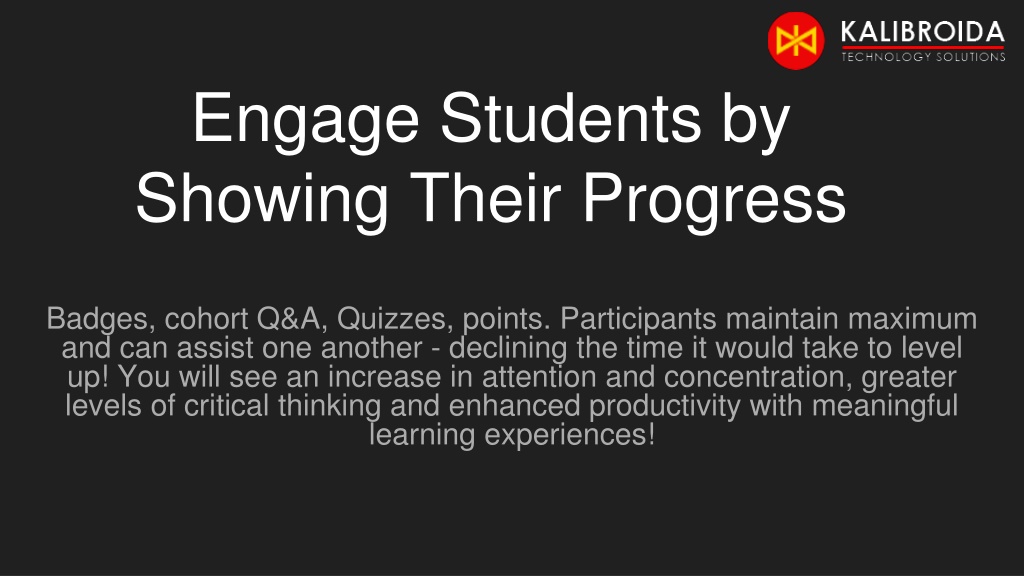 KALIBROIDA
TECHNOLOGY SOLUTIONS

Engage Students by Showing Their Progress

Badges, cohort Q&A, Quizzes, points. Participants maintain maximum and can assist one another - declining the time it would take to level up! You will see an increase in attention and concentration, greater levels of critical thinking and enhanced productivity with meaningful learning experiences!